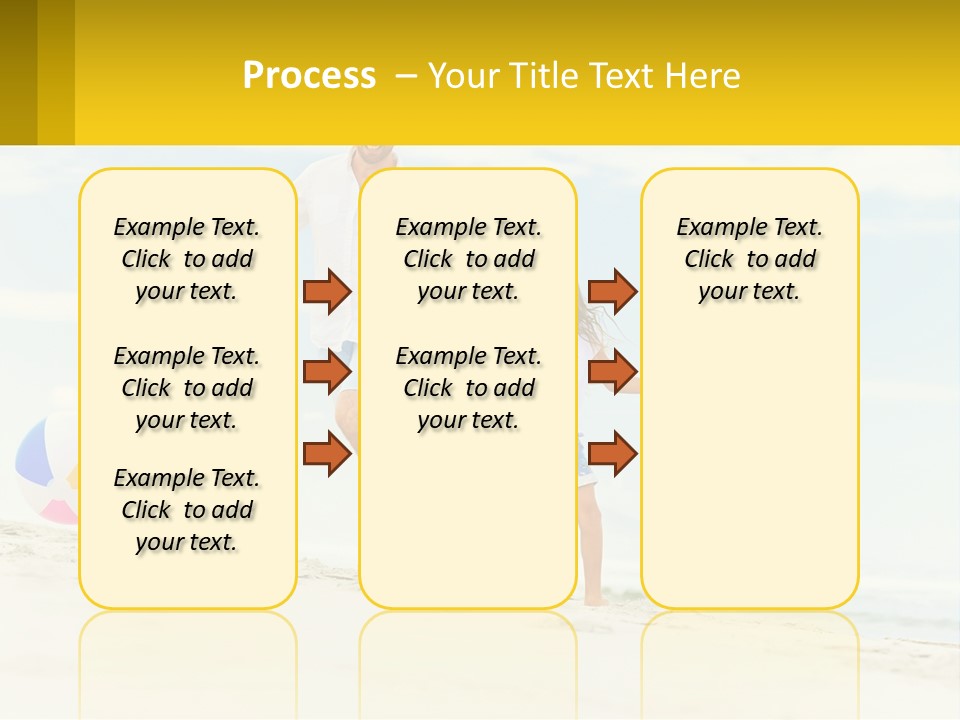 Process – Your Title Text Here

Example Text. Click to add your text.

Example Text. Click to add your text.

Example Text. Click to add your text.

Example Text. Click to add your text.

Example Text. Click to add your text.

Example Text. Click to add your text.